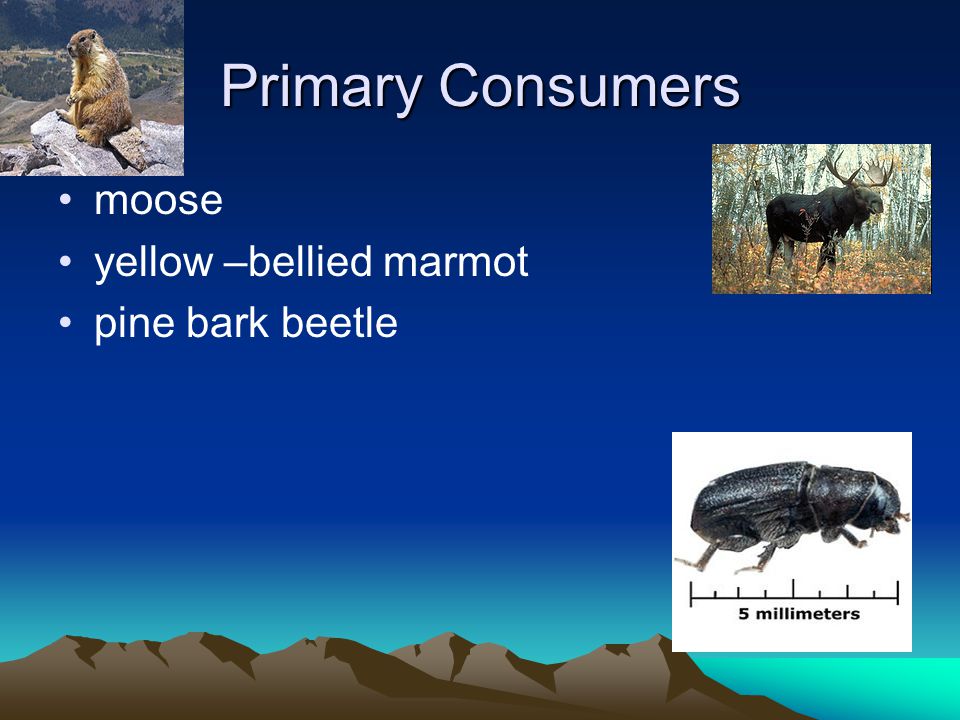 Primary Consumers

• moose
• yellow –bellied marmot
• pine bark beetle

5 millimeters